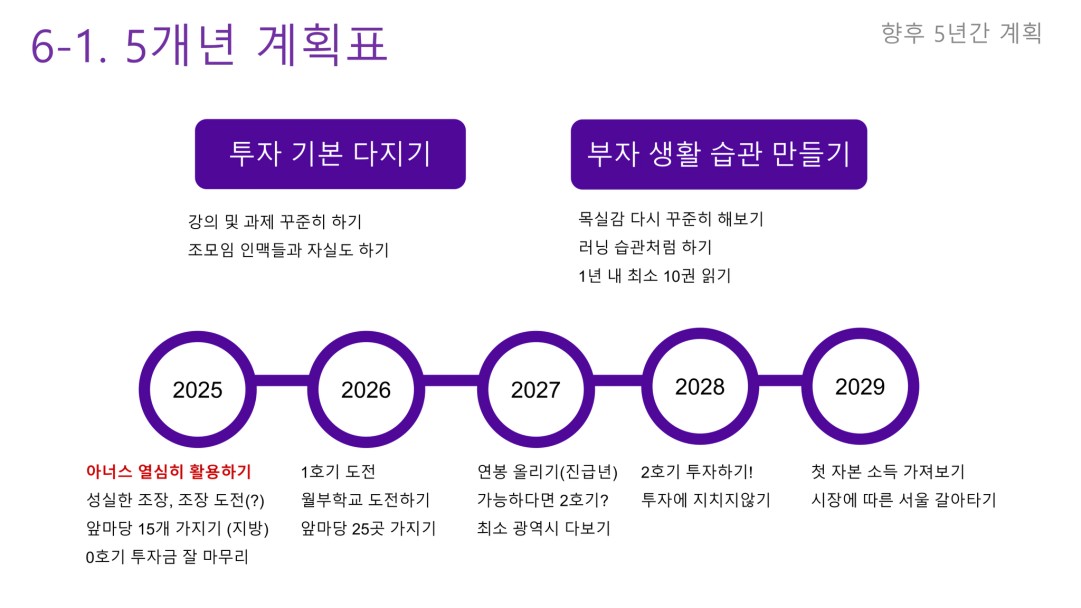 6-1. 5개년 계획표

향후 5년간 계획

투자 기본 다지기

강의 및 과제 꾸준히 하기
조모임 인맥들과 자실도 하기

부자 생활 습관 만들기

목실감 다시 꾸준히 해보기
러닝 습관처럼 하기
1년 내 최소 10권 읽기

2025

2026

2027

2028

2029

아너스 열심히 활용하기
성실한 조장, 조장 도전(?)
앞마당 15개 가지기 (지방)
0호기 투자금 잘 마무리

1호기 도전
월부학교 도전하기
앞마당 25곳 가지기

연봉 올리기(진급년)
가능하다면 2호기?
최소 광역시 다보기

2호기 투자하기!
투자에 지치지않기

첫 자본 소득 가져보기
시장에 따른 서울 갈아타기